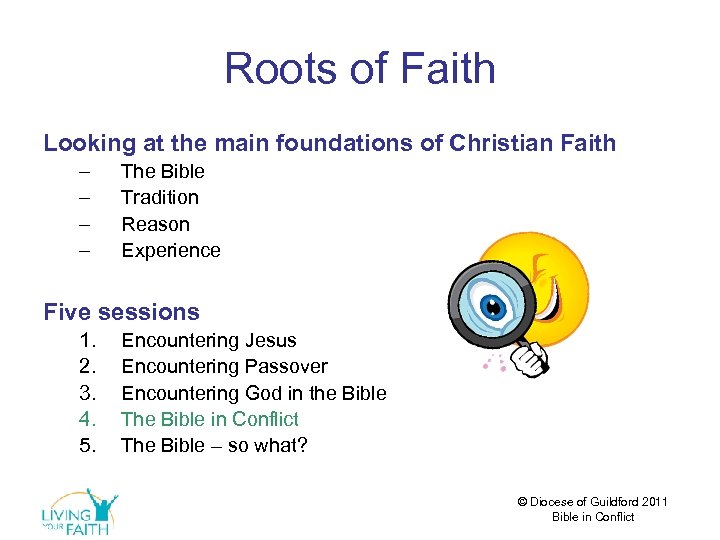 Roots of Faith

Looking at the main foundations of Christian Faith
– The Bible
– Tradition
– Reason
– Experience

Five sessions
1. Encountering Jesus
2. Encountering Passover
3. Encountering God in the Bible
4. The Bible in Conflict
5. The Bible – so what?

LIVING YOUR FAITH

© Diocese of Guildford 2011
Bible in Conflict